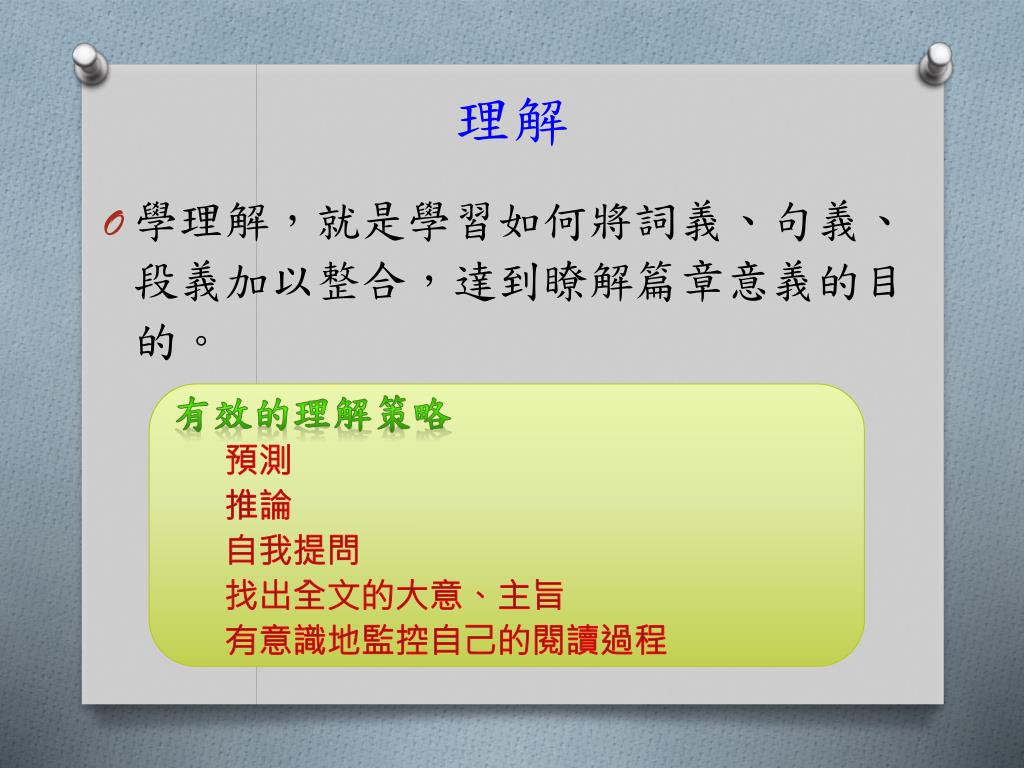 理解

O 學理解，就是學習如何將詞義、句義、段義加以整合，達到瞭解篇章意義的目的。

有效的理解策略
預測
推論
自我提問
找出全文的大意、主旨
有意識地監控自己的閱讀過程